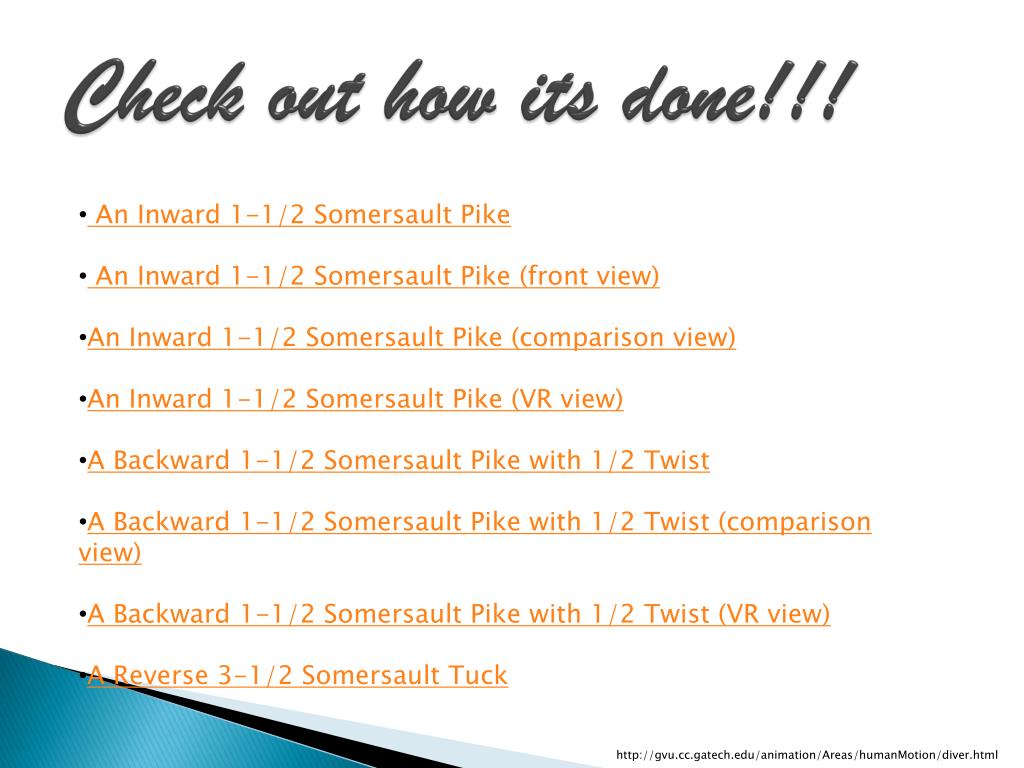 Check out how its done!!!

• An Inward 1-1/2 Somersault Pike

• An Inward 1-1/2 Somersault Pike (front view)

•An Inward 1-1/2 Somersault Pike (comparison view)

•An Inward 1-1/2 Somersault Pike (VR view)

•A Backward 1-1/2 Somersault Pike with 1/2 Twist

•A Backward 1-1/2 Somersault Pike with 1/2 Twist (comparison view)

•A Backward 1-1/2 Somersault Pike with 1/2 Twist (VR view)

•A Reverse 3-1/2 Somersault Tuck

http://gvu.cc.gatech.edu/animation/Areas/humanMotion/diver.html